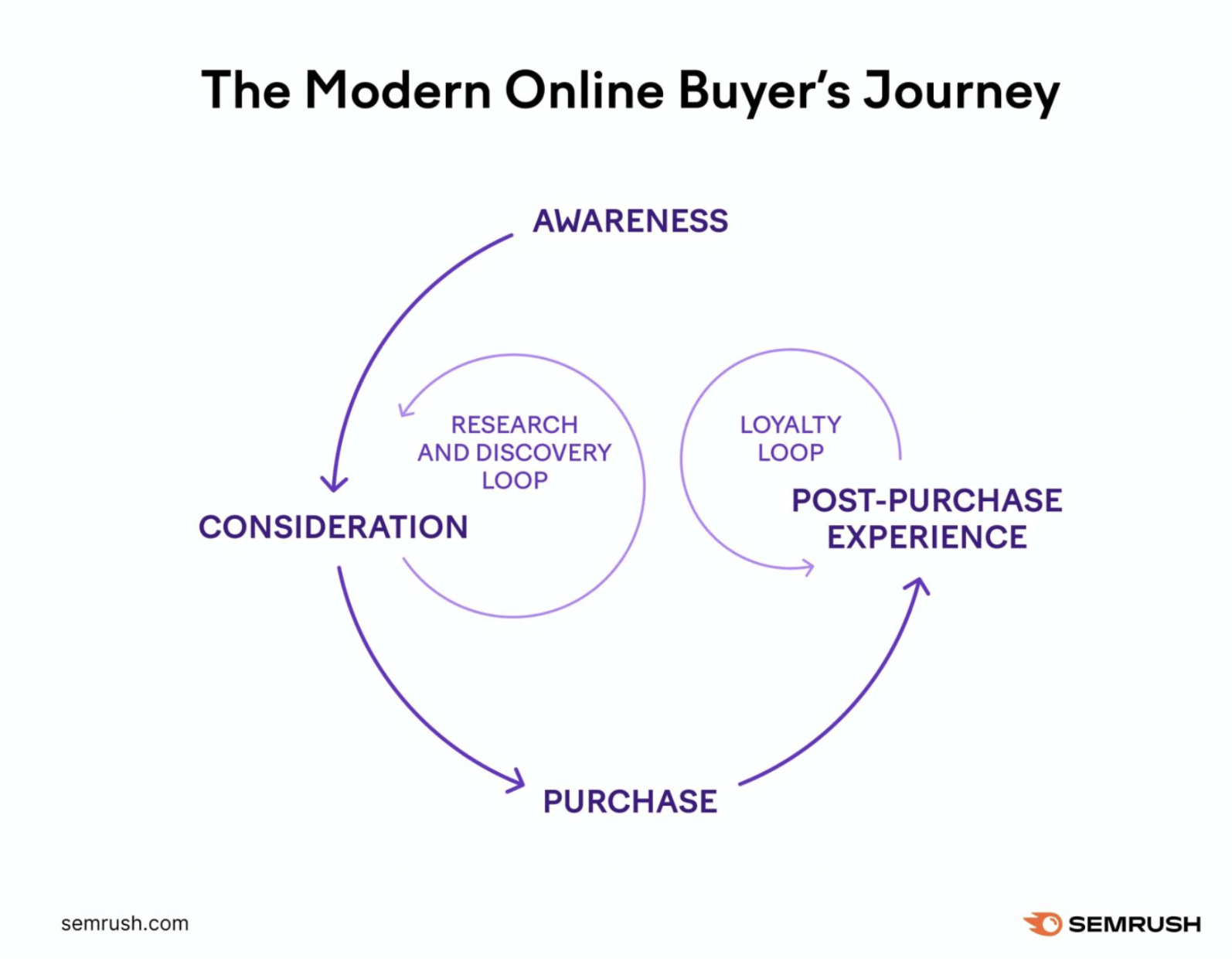 The Modern Online Buyer's Journey

AWARENESS

RESEARCH AND DISCOVERY LOOP

LOYALTY LOOP

CONSIDERATION

POST-PURCHASE EXPERIENCE

PURCHASE

semrush.com

SEMRUSH